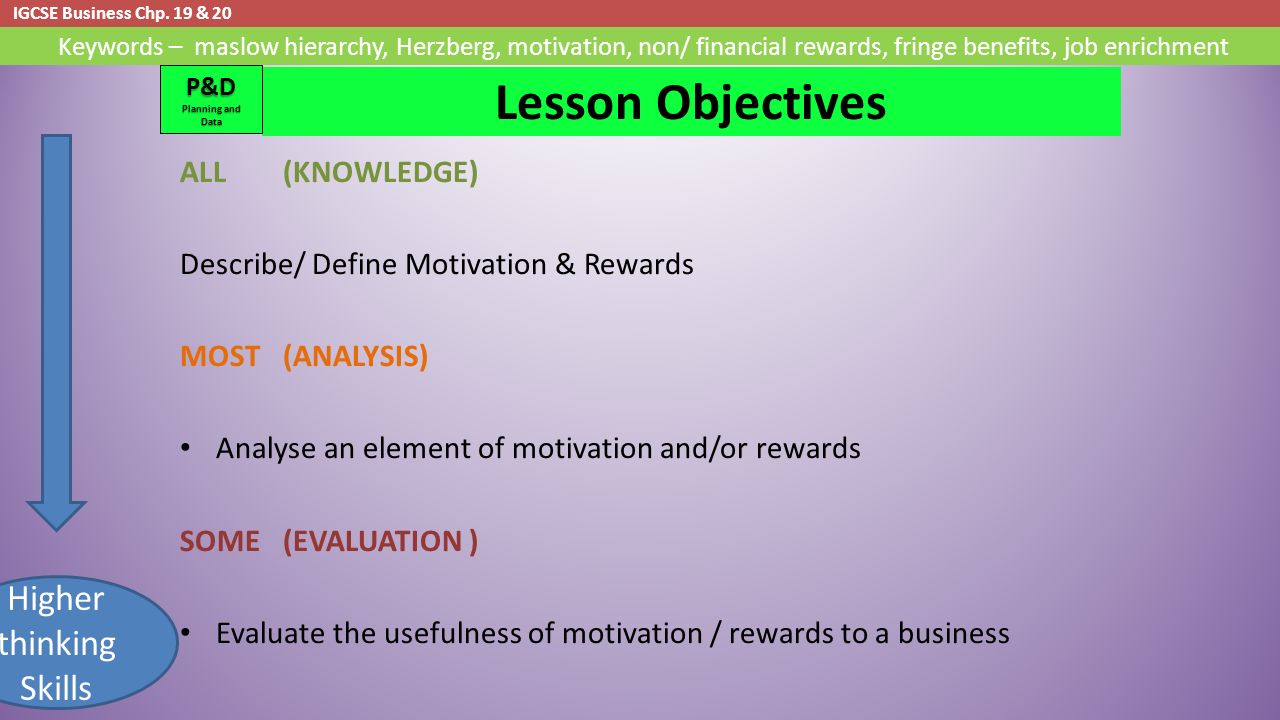 IGCSE Business Chp. 19 & 20

Keywords – maslow hierarchy, Herzberg, motivation, non/ financial rewards, fringe benefits, job enrichment

P&D
Planning and Data

Lesson Objectives

ALL (KNOWLEDGE)

Describe/ Define Motivation & Rewards

MOST (ANALYSIS)

• Analyse an element of motivation and/or rewards

SOME (EVALUATION )

• Evaluate the usefulness of motivation / rewards to a business

Higher thinking Skills